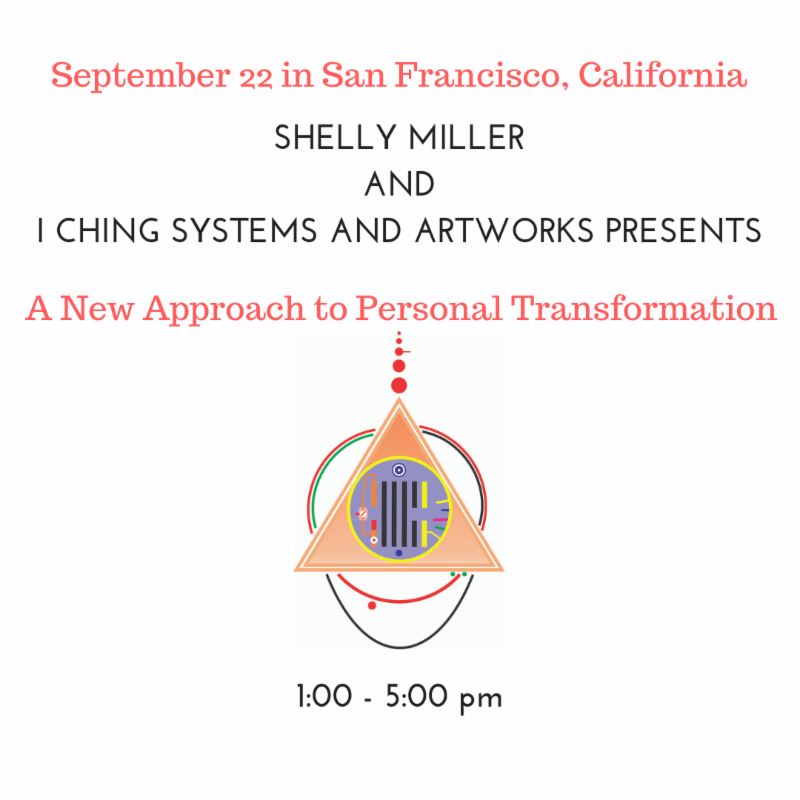 September 22 in San Francisco, California

SHELLY MILLER
AND
I CHING SYSTEMS AND ARTWORKS PRESENTS

A New Approach to Personal Transformation

1:00 - 5:00 pm